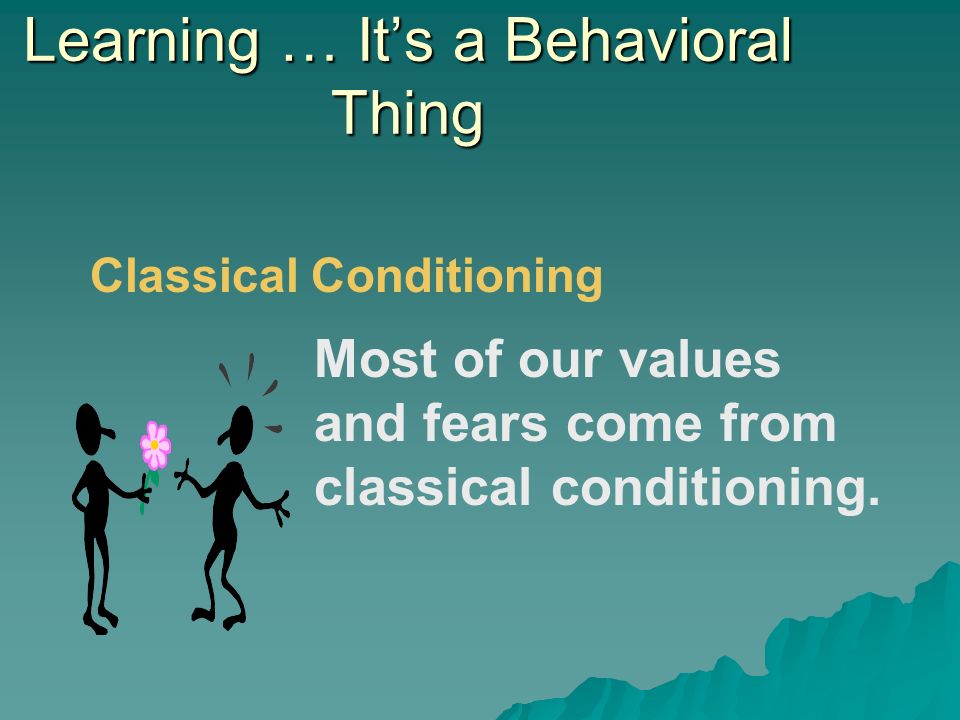 Learning … It’s a Behavioral Thing

Classical Conditioning

Most of our values and fears come from classical conditioning.